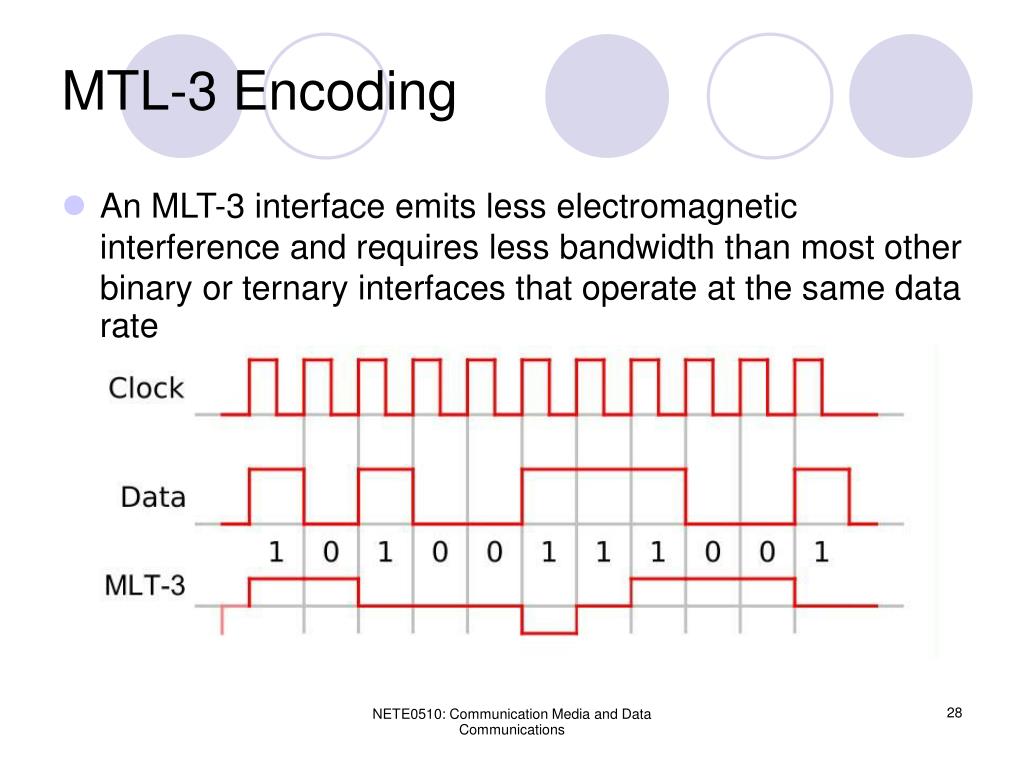 MTL-3 Encoding

An MLT-3 interface emits less electromagnetic interference and requires less bandwidth than most other binary or ternary interfaces that operate at the same data rate

Clock

Data

1 0 1 0 0 1 1 1 0 0 1

MLT-3

NETE0510: Communication Media and Data Communications

28